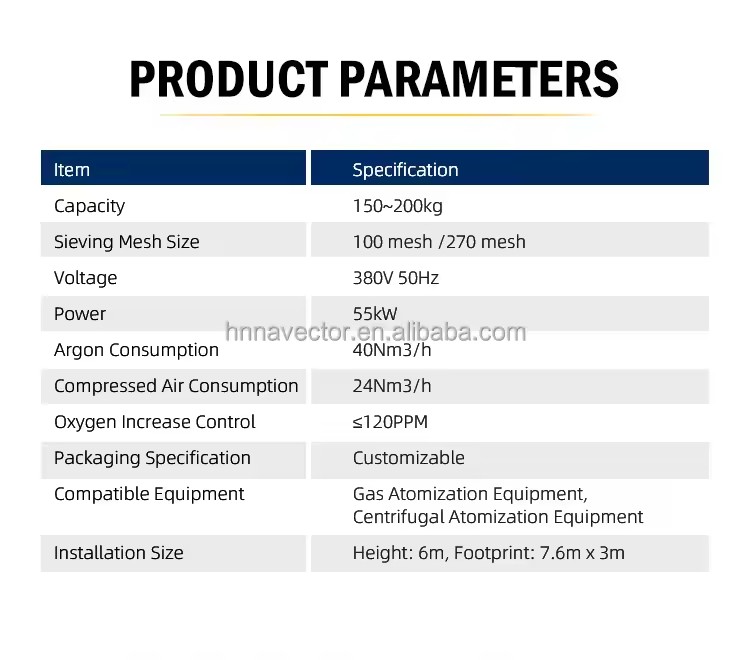 PRODUCT PARAMETERS

| Item | Specification |
|---|---|
| Capacity | 150~200kg |
| Sieving Mesh Size | 100 mesh /270 mesh |
| Voltage | 380V 50Hz |
| Power | 55kW |
| Argon Consumption | 40Nm3/h |
| Compressed Air Consumption | 24Nm3/h |
| Oxygen Increase Control | ≤120PPM |
| Packaging Specification | Customizable |
| Compatible Equipment | Gas Atomization Equipment, Centrifugal Atomization Equipment |
| Installation Size | Height: 6m, Footprint: 7.6m x 3m |

hnnavector.en.alibaba.com